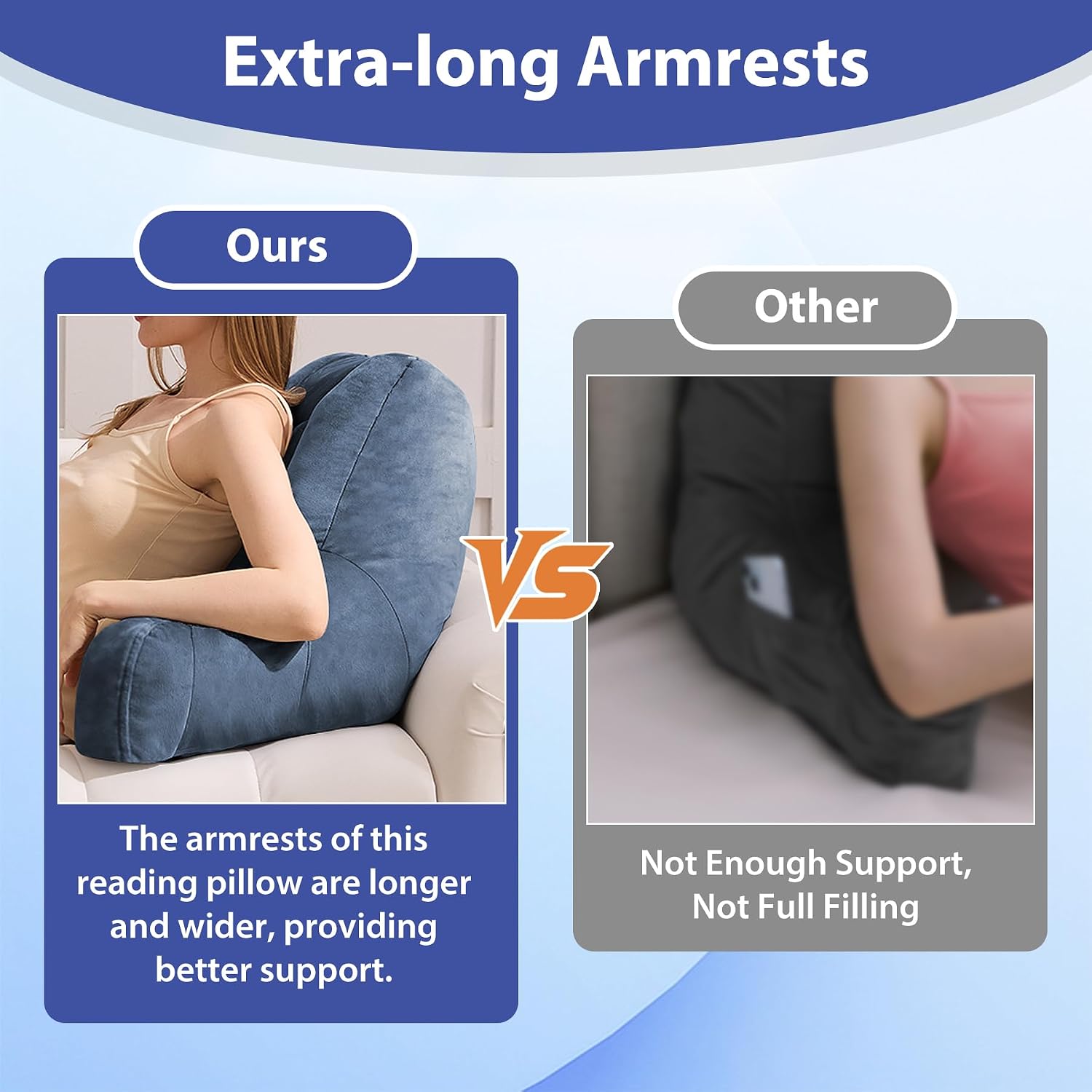 Extra-long Armrests

Ours

The armrests of this reading pillow are longer and wider, providing better support.

VS

Other

Not Enough Support, Not Full Filling